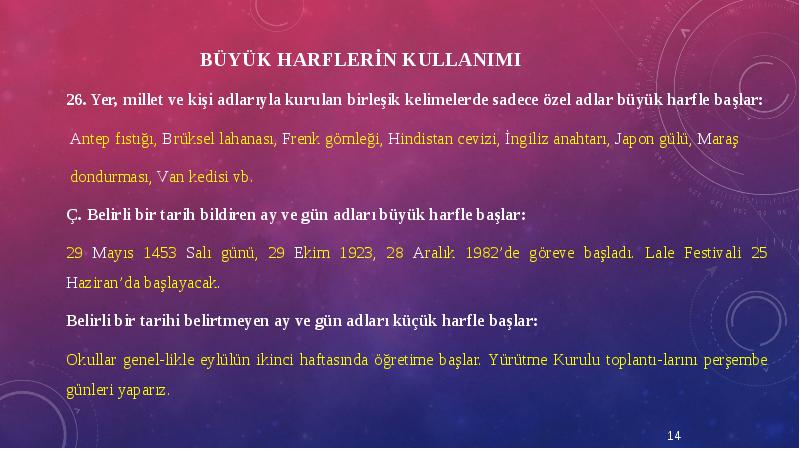 BÜYÜK HARFLERİN KULLANIMI

26. Yer, millet ve kişi adlarıyla kurulan birleşik kelimelerde sadece özel adlar büyük harfle başlar:

Antep fıstığı, Brüksel lahanası, Frenk gömleği, Hindistan cevizi, İngiliz anahtarı, Japon gülü, Maraş dondurması, Van kedisi vb.

Ç. Belirli bir tarih bildiren ay ve gün adları büyük harfle başlar:

29 Mayıs 1453 Salı günü, 29 Ekim 1923, 28 Aralık 1982'de göreve başladı. Lale Festivali 25 Haziran'da başlayacak.

Belirli bir tarihi belirtmeyen ay ve gün adları küçük harfle başlar:

Okullar genel-likle eylülün ikinci haftasında öğretime başlar. Yürütme Kurulu toplantı-larını perşembe günleri yaparız.

14